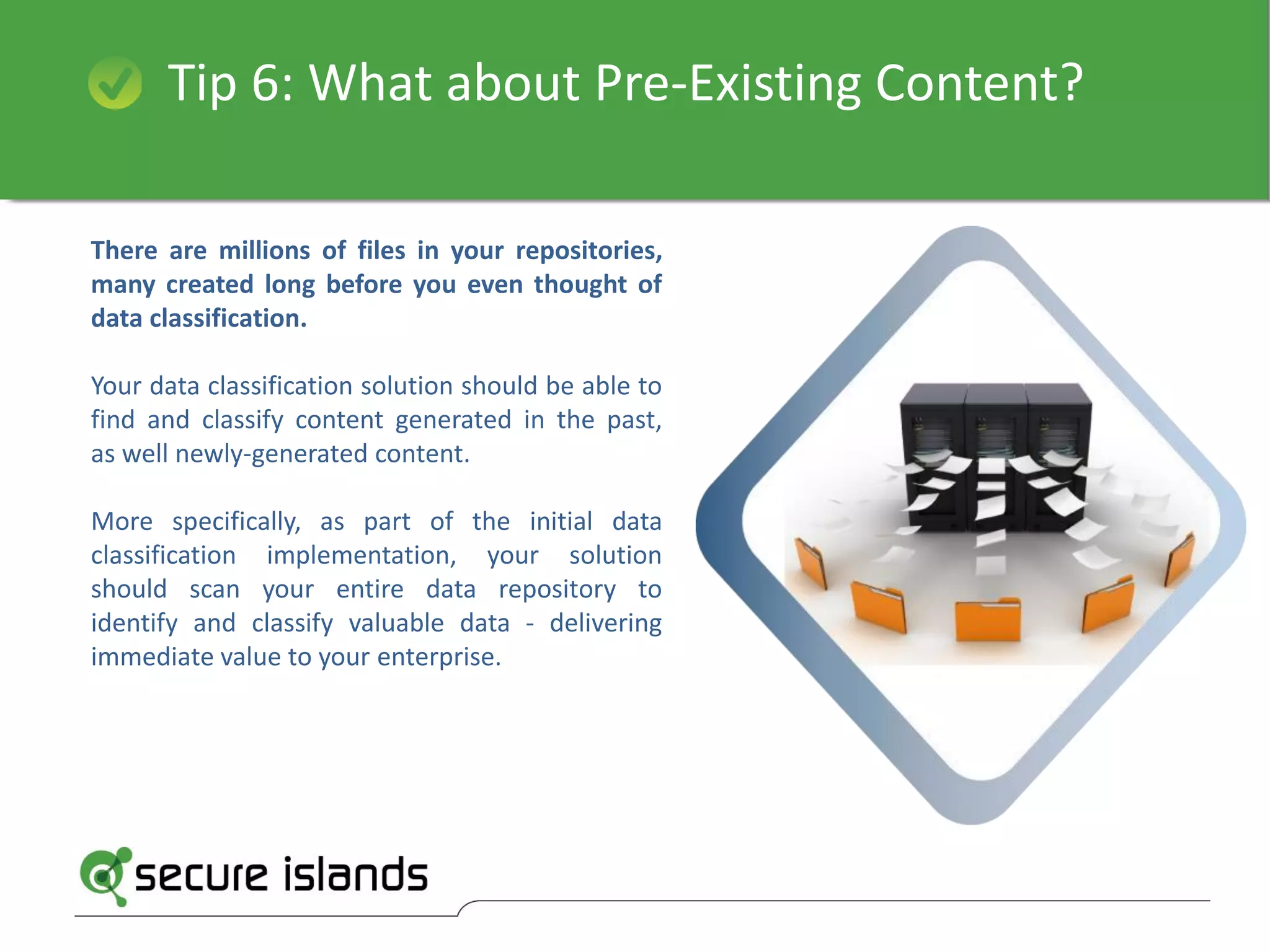 Tip 6: What about Pre-Existing Content?

There are millions of files in your repositories, many created long before you even thought of data classification.

Your data classification solution should be able to find and classify content generated in the past, as well newly-generated content.

More specifically, as part of the initial data classification implementation, your solution should scan your entire data repository to identify and classify valuable data - delivering immediate value to your enterprise.

secure islands